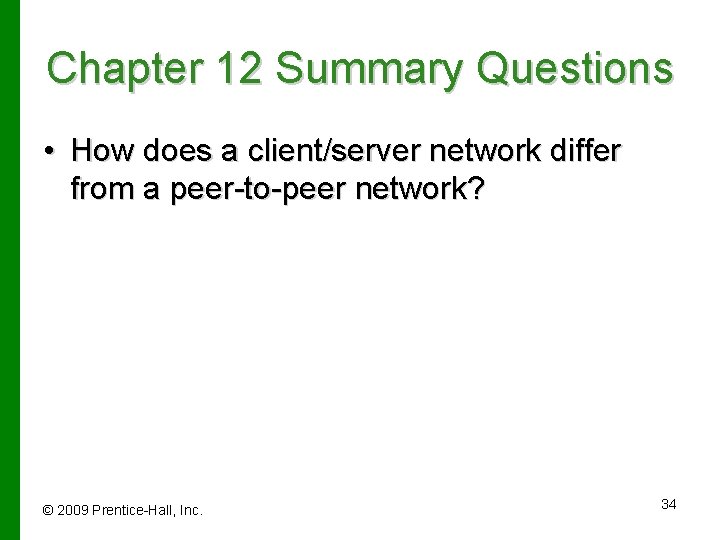 Chapter 12 Summary Questions

• How does a client/server network differ from a peer-to-peer network?

© 2009 Prentice-Hall, Inc.

34